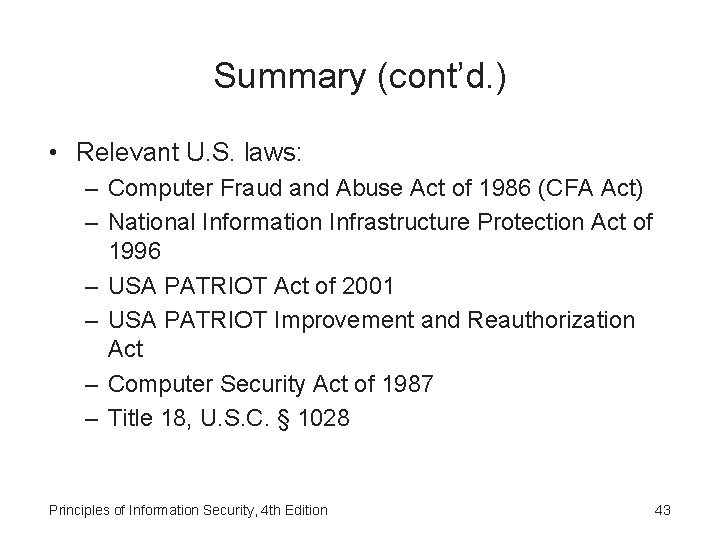 Summary (cont'd.)

• Relevant U.S. laws:
– Computer Fraud and Abuse Act of 1986 (CFA Act)
– National Information Infrastructure Protection Act of 1996
– USA PATRIOT Act of 2001
– USA PATRIOT Improvement and Reauthorization Act
– Computer Security Act of 1987
– Title 18, U.S.C. § 1028

Principles of Information Security, 4th Edition

43